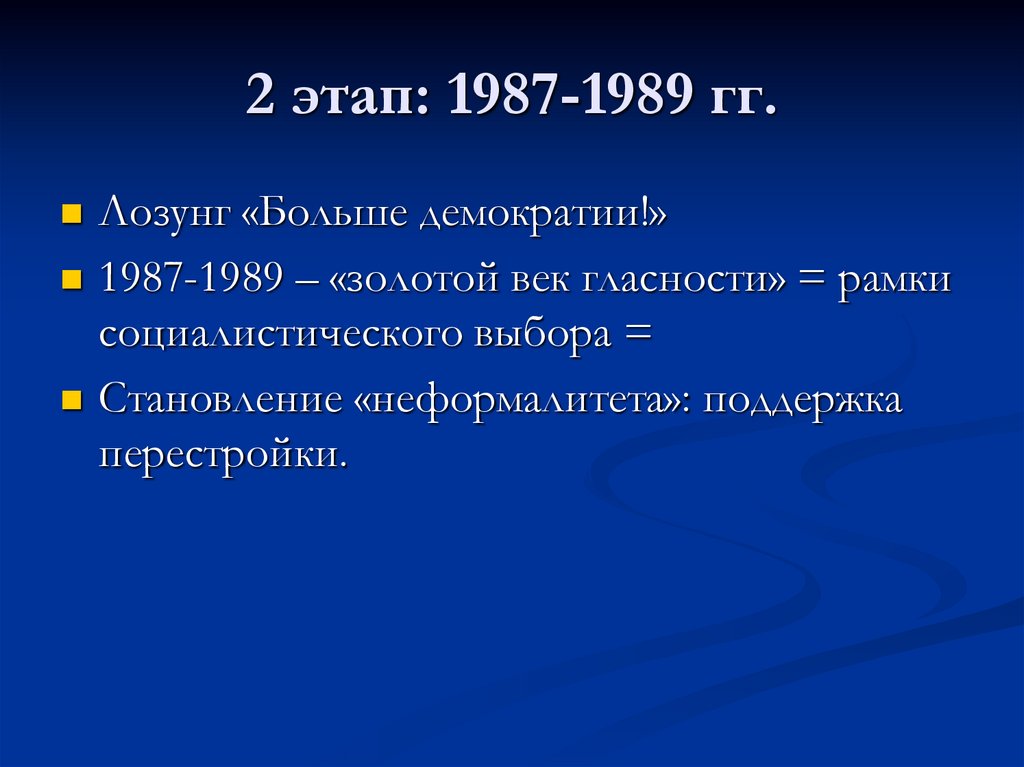 2 этап: 1987-1989 гг.

Лозунг «Больше демократии!»

1987-1989 – «золотой век гласности» = рамки социалистического выбора =

Становление «неформалитета»: поддержка перестройки.